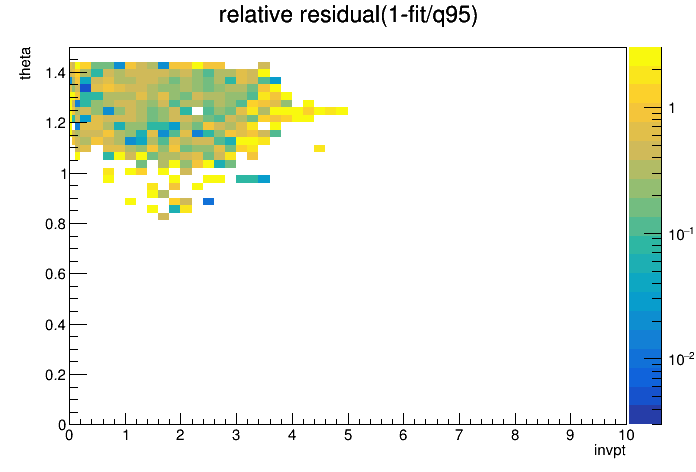 relative residual(1-fit/q95)

theta

1.4
1.2
1
0.8
0.6
0.4
0.2
0

0 1 2 3 4 5 6 7 8 9 10

invpt

1
$10^{-1}$
$10^{-2}$